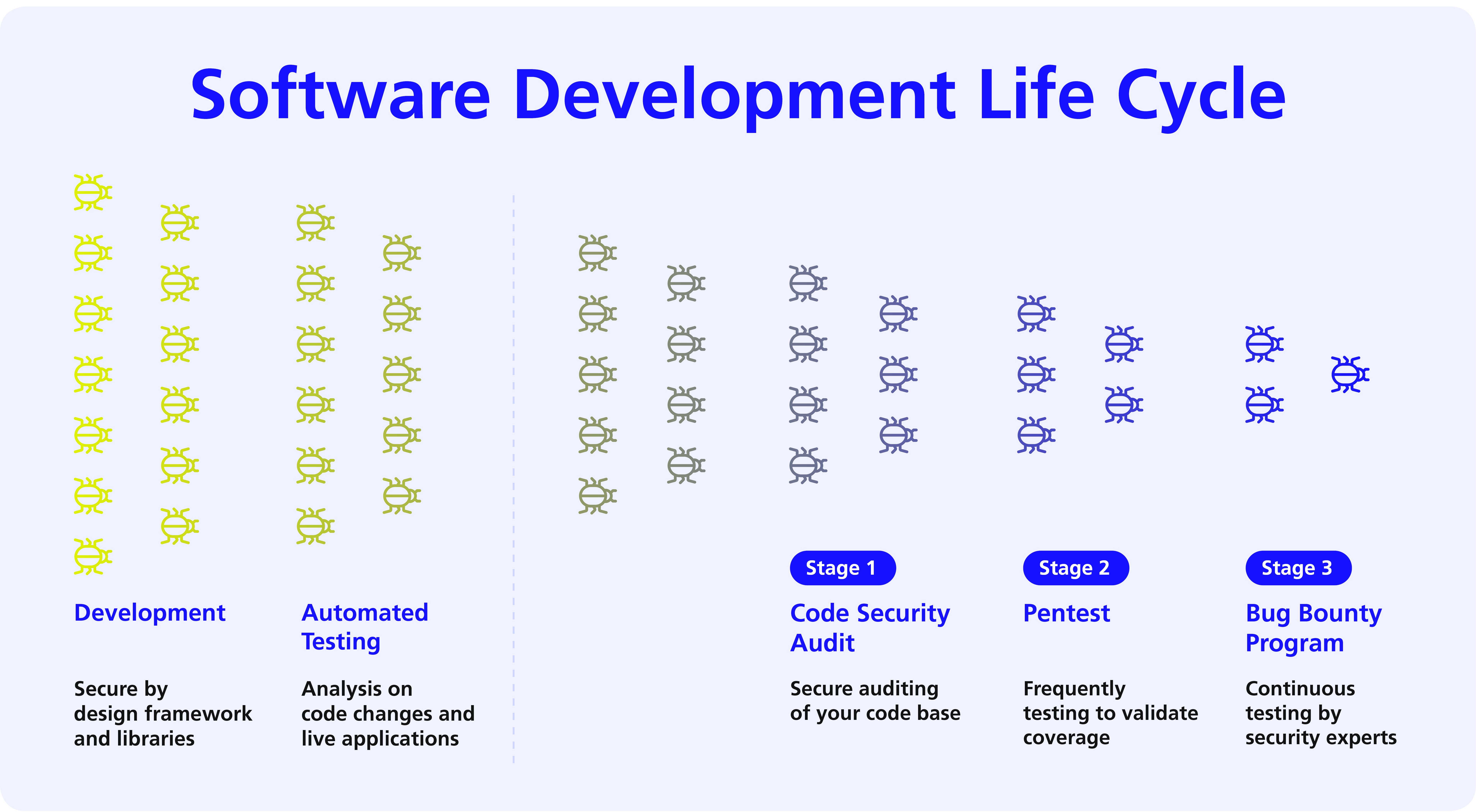 Software Development Life Cycle

Development

Secure by design framework and libraries

Automated Testing

Analysis on code changes and live applications

Stage 1

Code Security Audit

Secure auditing of your code base

Stage 2

Pentest

Frequently testing to validate coverage

Stage 3

Bug Bounty Program

Continuous testing by security experts